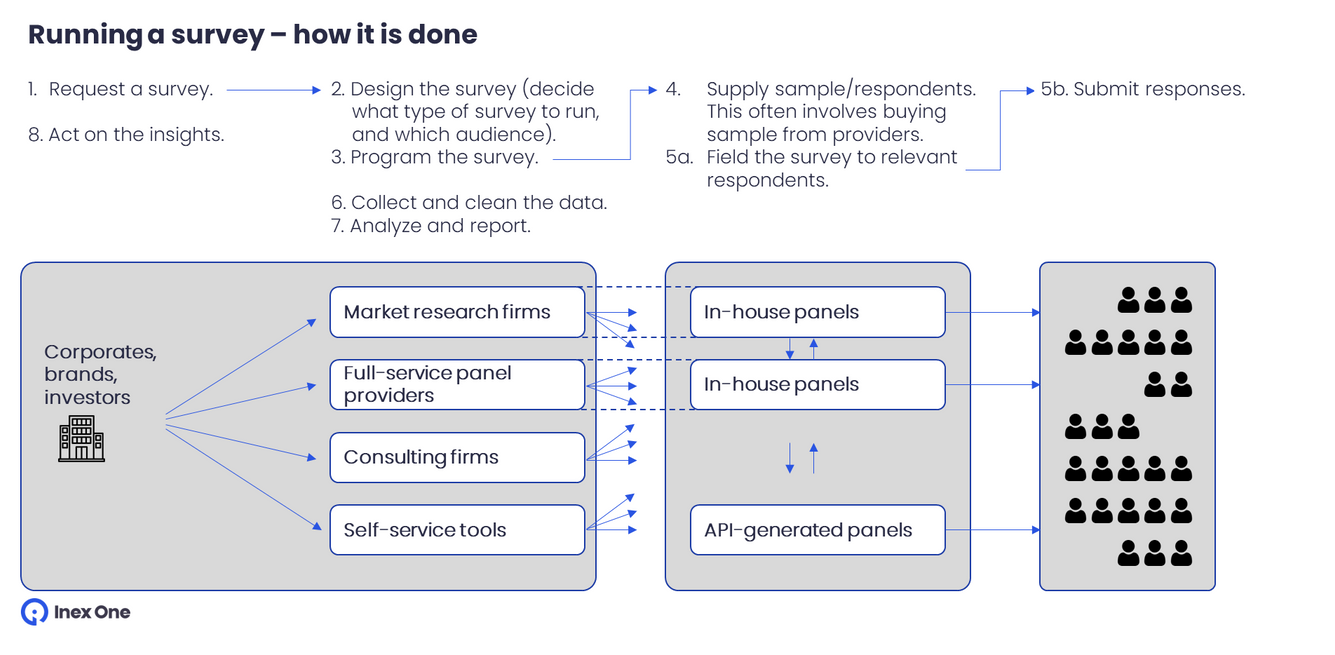 Running a survey – how it is done

1. Request a survey.

8. Act on the insights.

2. Design the survey (decide what type of survey to run, and which audience).
3. Program the survey.

6. Collect and clean the data.
7. Analyze and report.

4. Supply sample/respondents. This often involves buying sample from providers.
5a. Field the survey to relevant respondents.

5b. Submit responses.

Corporates, brands, investors

Market research firms

Full-service panel providers

Consulting firms

Self-service tools

In-house panels

In-house panels

API-generated panels

Inex One